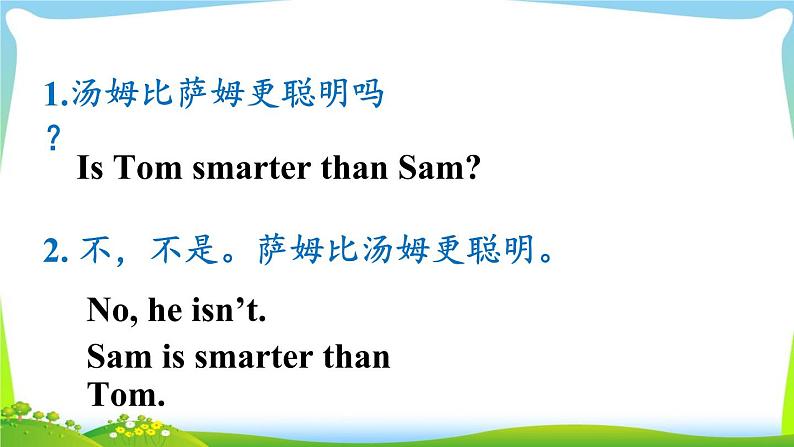 1.汤姆比萨姆更聪明吗？

Is Tom smarter than Sam?

2. 不，不是。萨姆比汤姆更聪明。

No, he isn’t.

Sam is smarter than Tom.